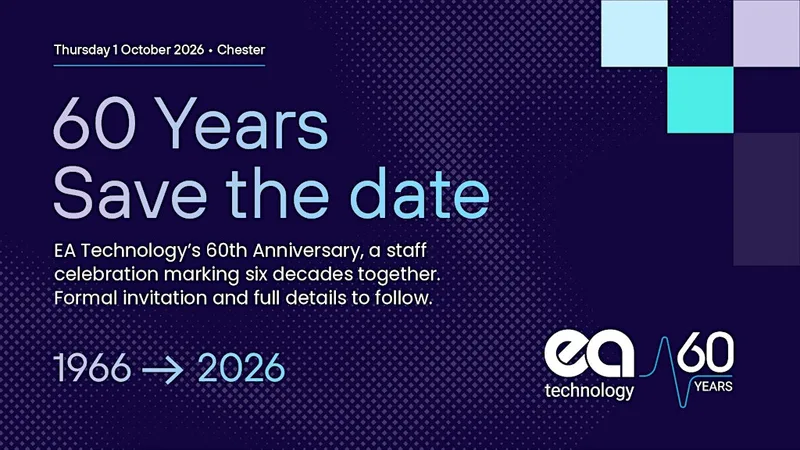 Thursday 1 October 2026 • Chester

60 Years
Save the date

EA Technology's 60th Anniversary, a staff celebration marking six decades together. Formal invitation and full details to follow.

1966 → 2026

ea technology 60 YEARS